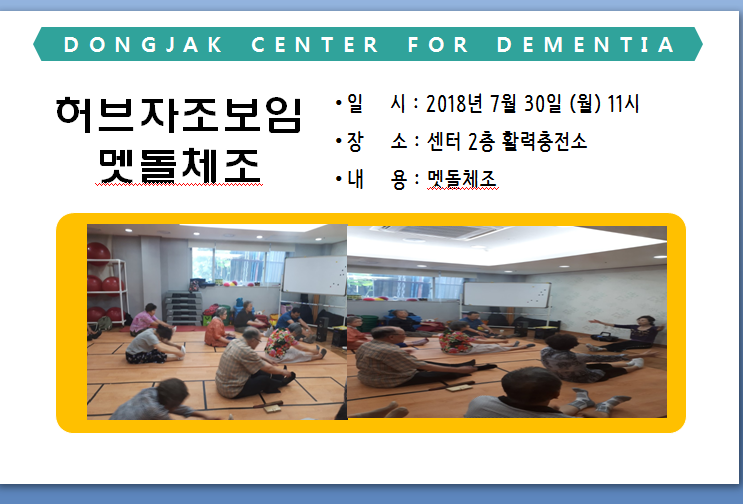 DONGJAK CENTER FOR DEMENTIA

허브자조보임
멧돌체조

• 일 시 : 2018년 7월 30일 (월) 11시
• 장 소 : 센터 2층 활력충전소
• 내 용 : 멧돌체조